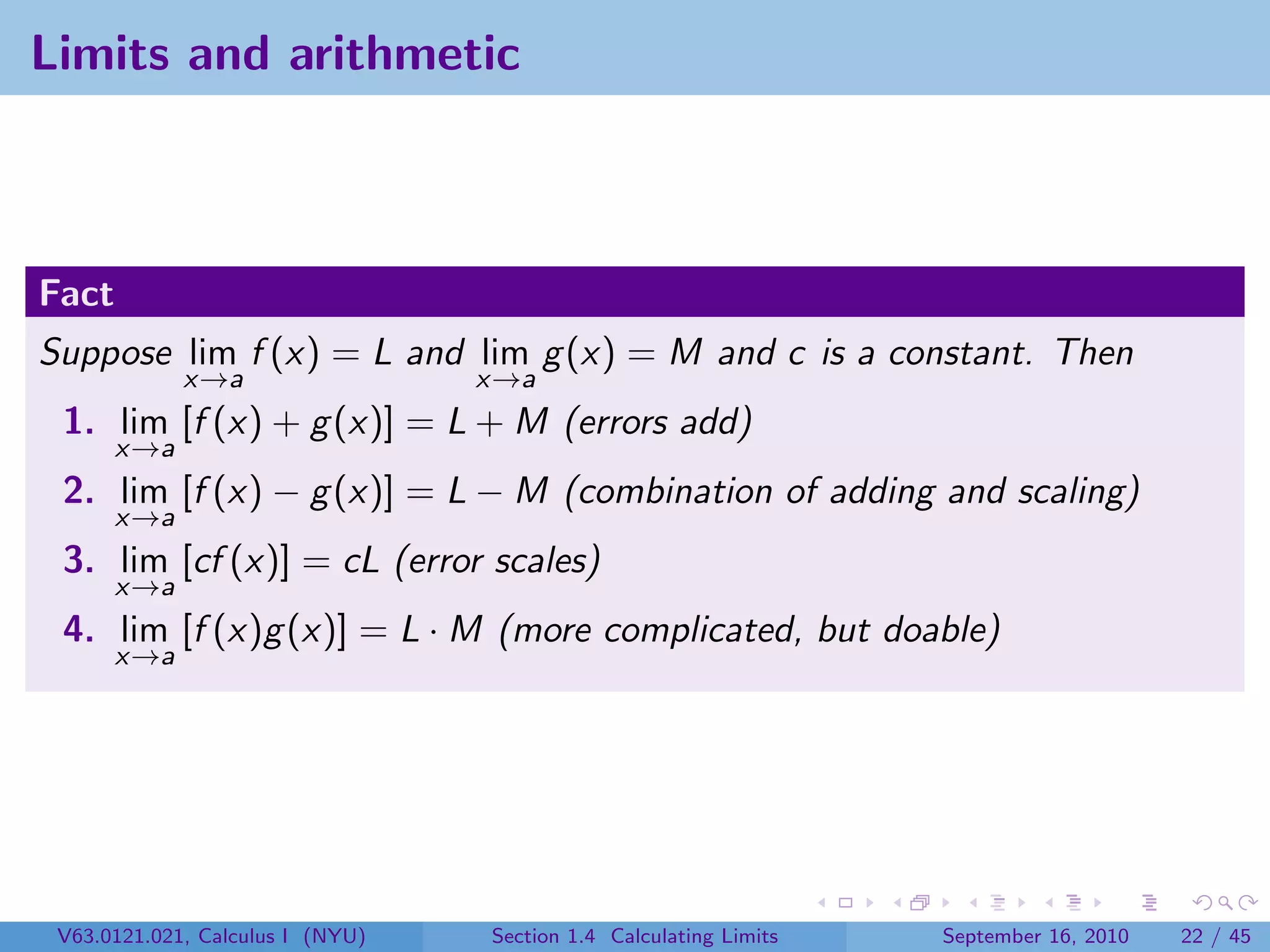 Limits and arithmetic

Fact

Suppose $\lim_{x \to a} f(x) = L$ and $\lim_{x \to a} g(x) = M$ and $c$ is a constant. Then

1. $\lim_{x \to a} [f(x) + g(x)] = L + M$ (errors add)
2. $\lim_{x \to a} [f(x) - g(x)] = L - M$ (combination of adding and scaling)
3. $\lim_{x \to a} [cf(x)] = cL$ (error scales)
4. $\lim_{x \to a} [f(x)g(x)] = L \cdot M$ (more complicated, but doable)

V63.0121.021, Calculus I (NYU) Section 1.4 Calculating Limits September 16, 2010 22 / 45